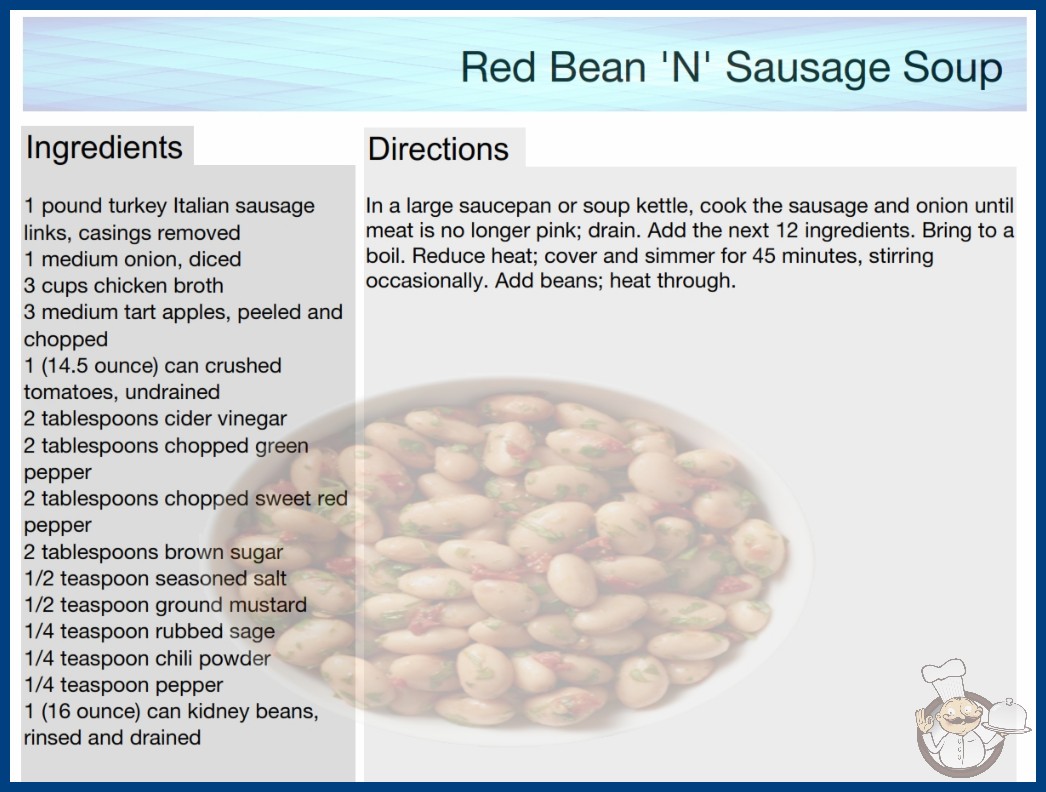 Red Bean 'N' Sausage Soup

Ingredients

1 pound turkey Italian sausage links, casings removed
1 medium onion, diced
3 cups chicken broth
3 medium tart apples, peeled and chopped
1 (14.5 ounce) can crushed tomatoes, undrained
2 tablespoons cider vinegar
2 tablespoons chopped green pepper
2 tablespoons chopped sweet red pepper
2 tablespoons brown sugar
1/2 teaspoon seasoned salt
1/2 teaspoon ground mustard
1/4 teaspoon rubbed sage
1/4 teaspoon chili powder
1/4 teaspoon pepper
1 (16 ounce) can kidney beans, rinsed and drained

Directions

In a large saucepan or soup kettle, cook the sausage and onion until meat is no longer pink; drain. Add the next 12 ingredients. Bring to a boil. Reduce heat; cover and simmer for 45 minutes, stirring occasionally. Add beans; heat through.